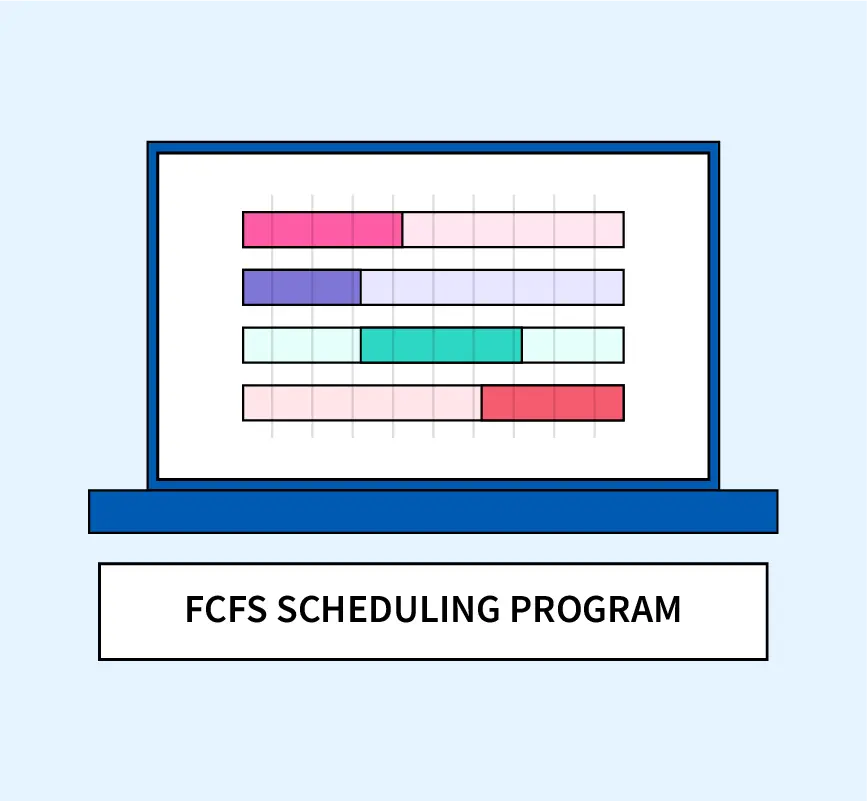 FCFS SCHEDULING PROGRAM